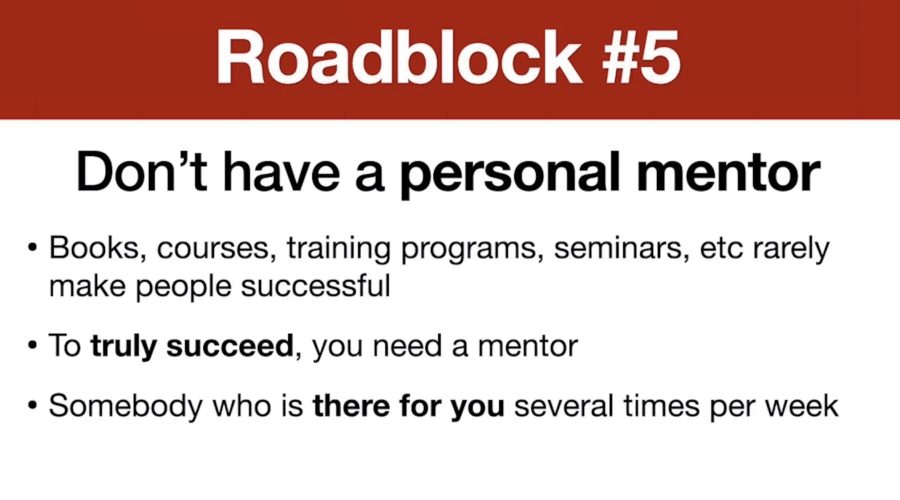 Roadblock #5

Don't have a personal mentor

• Books, courses, training programs, seminars, etc rarely make people successful

• To truly succeed, you need a mentor

• Somebody who is there for you several times per week